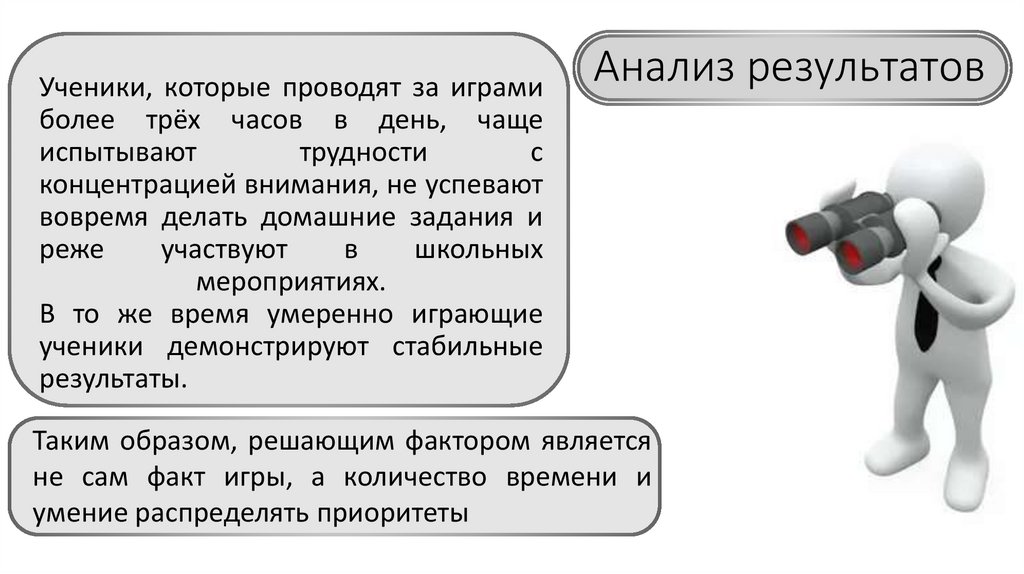 Анализ результатов

Ученики, которые проводят за играми более трёх часов в день, чаще испытывают трудности с концентрацией внимания, не успевают вовремя делать домашние задания и реже участвуют в школьных мероприятиях.
В то же время умеренно играющие ученики демонстрируют стабильные результаты.

Таким образом, решающим фактором является не сам факт игры, а количество времени и умение распределять приоритеты